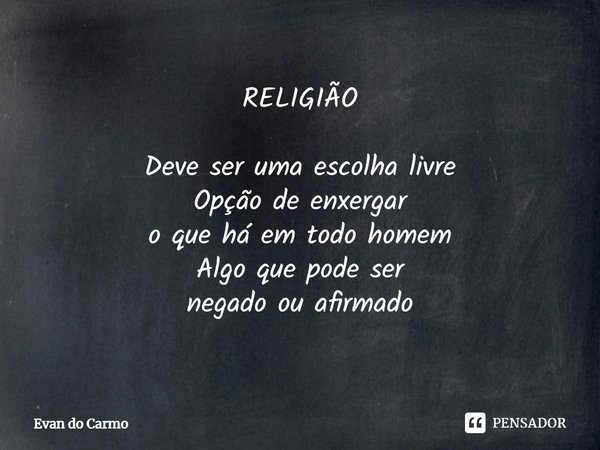 RELIGIÃO

Deve ser uma escolha livre
Opção de enxergar
o que há em todo homem
Algo que pode ser
negado ou afirmado

Evan do Carmo

PENSADOR